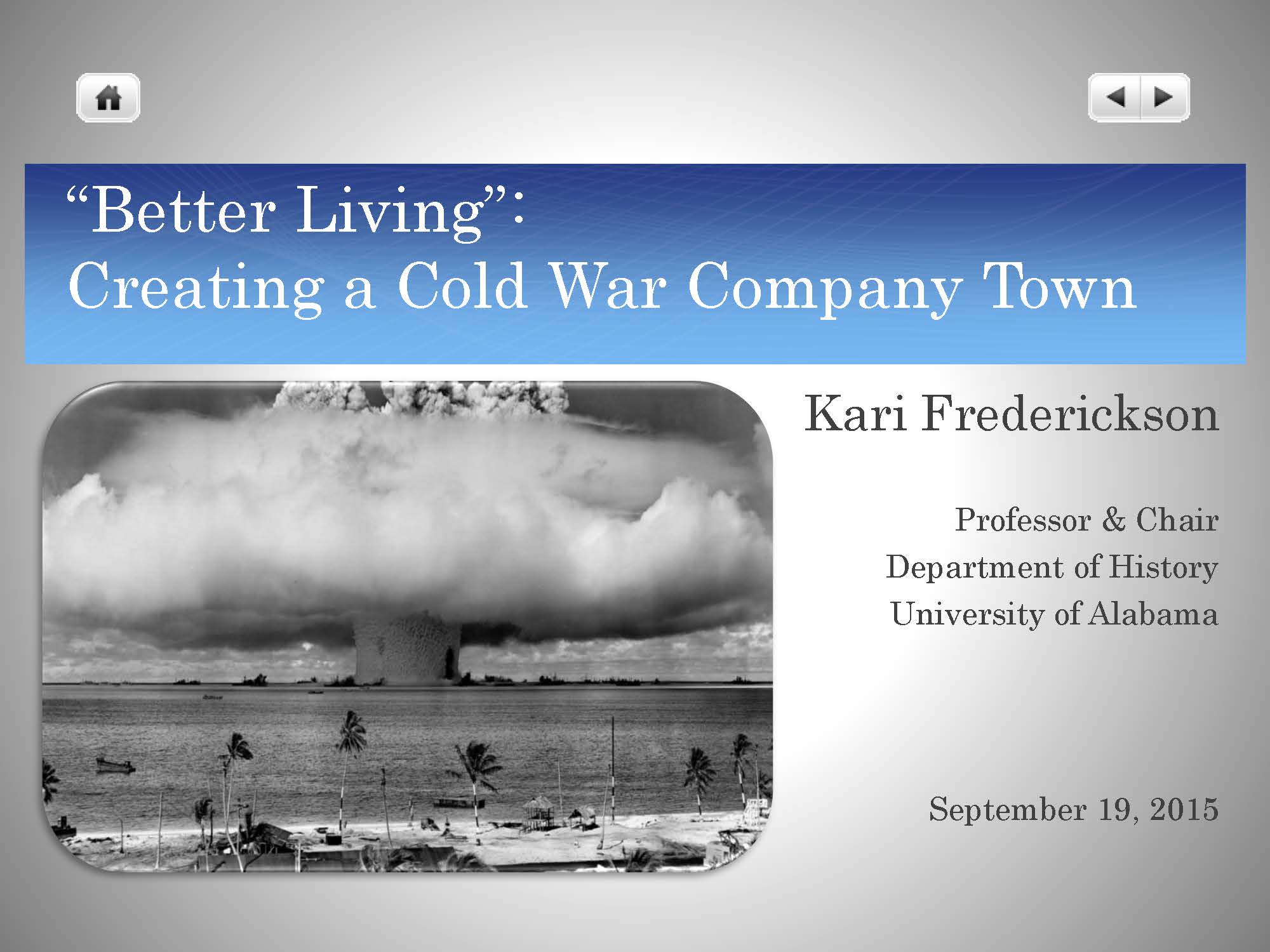 “Better Living”:
Creating a Cold War Company Town

Kari Frederickson

Professor & Chair
Department of History
University of Alabama

September 19, 2015